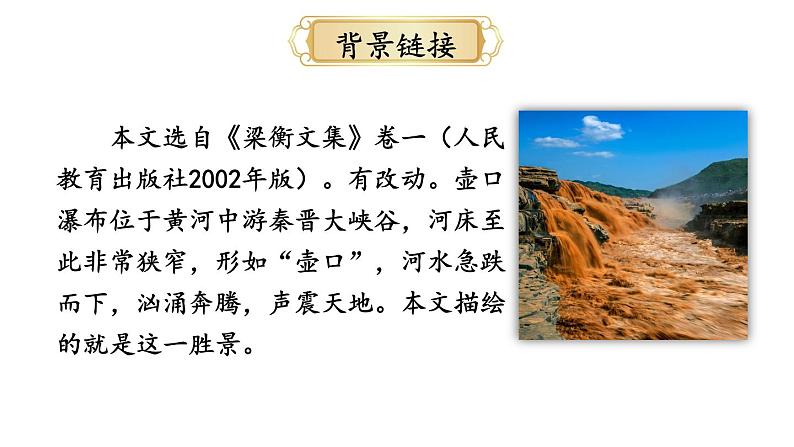 背景链接

本文选自《梁衡文集》卷一（人民教育出版社2002年版）。有改动。壶口瀑布位于黄河中游秦晋大峡谷，河床至此非常狭窄，形如“壶口”，河水急跌而下，汹涌奔腾，声震天地。本文描绘的就是这一胜景。